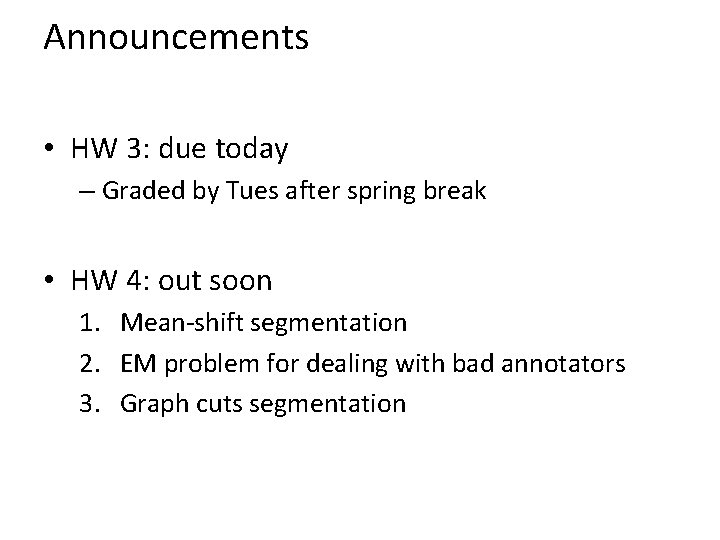 Announcements

• HW 3: due today
– Graded by Tues after spring break

• HW 4: out soon
1. Mean-shift segmentation
2. EM problem for dealing with bad annotators
3. Graph cuts segmentation